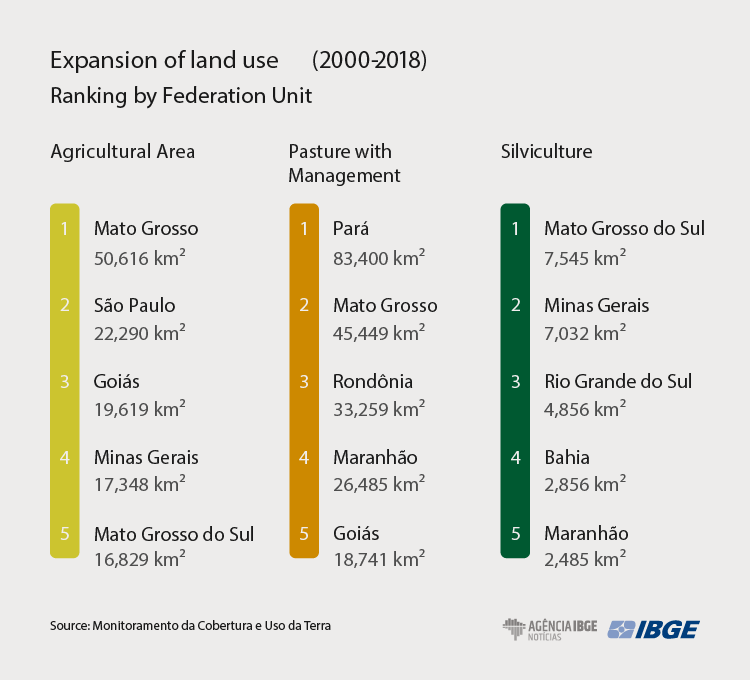 Expansion of land use (2000-2018)
Ranking by Federation Unit

Agricultural Area

1 Mato Grosso
50,616 km$^2$

2 São Paulo
22,290 km$^2$

3 Goiás
19,619 km$^2$

4 Minas Gerais
17,348 km$^2$

5 Mato Grosso do Sul
16,829 km$^2$

Pasture with Management

1 Pará
83,400 km$^2$

2 Mato Grosso
45,449 km$^2$

3 Rondônia
33,259 km$^2$

4 Maranhão
26,485 km$^2$

5 Goiás
18,741 km$^2$

Silviculture

1 Mato Grosso do Sul
7,545 km$^2$

2 Minas Gerais
7,032 km$^2$

3 Rio Grande do Sul
4,856 km$^2$

4 Bahia
2,856 km$^2$

5 Maranhão
2,485 km$^2$

Source: Monitoramento da Cobertura e Uso da Terra

AGÊNCIA IBGE NOTÍCIAS

IBGE